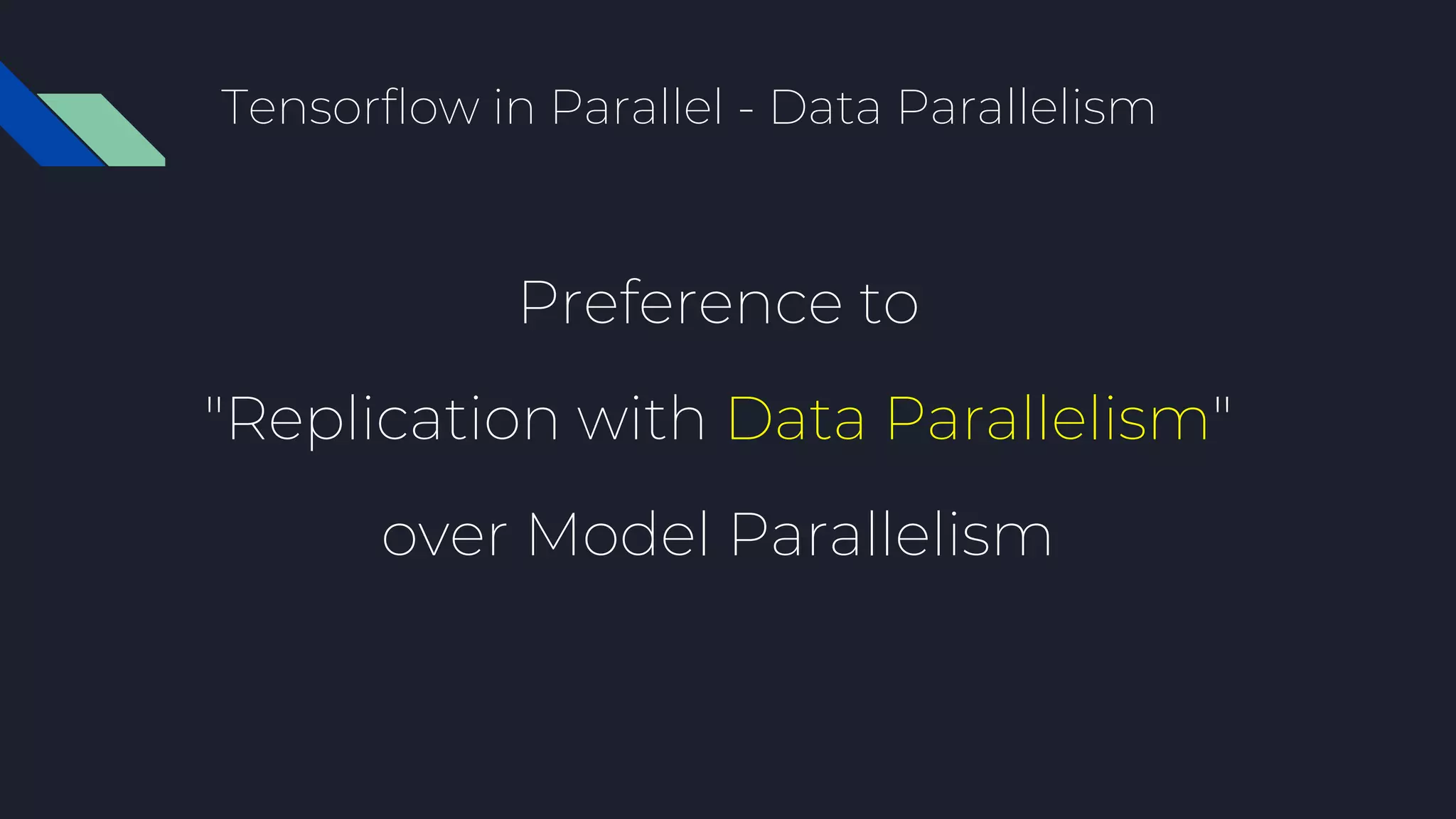 Tensorflow in Parallel - Data Parallelism

Preference to

"Replication with Data Parallelism"

over Model Parallelism